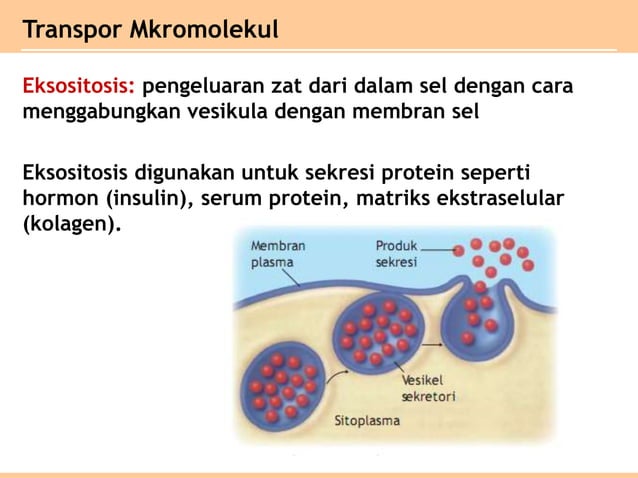 Transpor Mkromolekul

Eksositosis: pengeluaran zat dari dalam sel dengan cara menggabungkan vesikula dengan membran sel

Eksositosis digunakan untuk sekresi protein seperti hormon (insulin), serum protein, matriks ekstraselular (kolagen).

Membran plasma

Produk sekresi

Vesikel sekretori

Sitoplasma